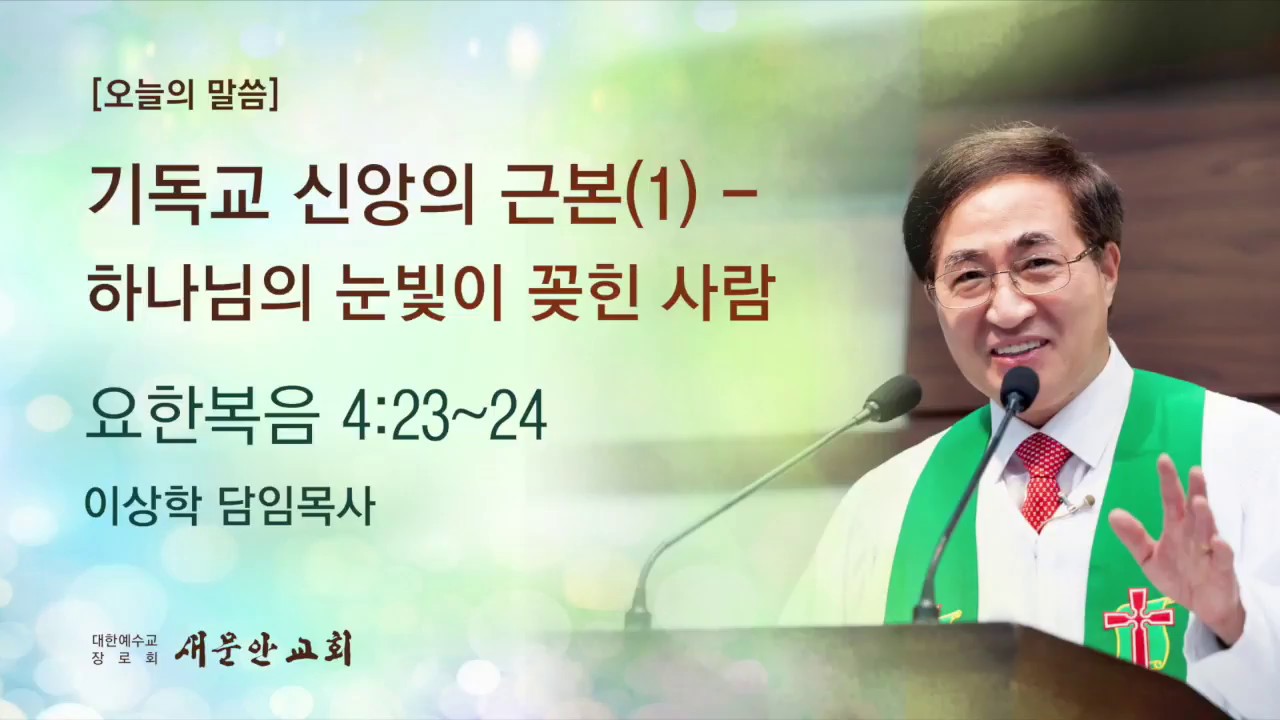 [오늘의 말씀]

기독교 신앙의 근본(1) – 하나님의 눈빛이 꽂힌 사람

요한복음 4:23~24

이상학 담임목사

대한예수교 장로회 새문안교회